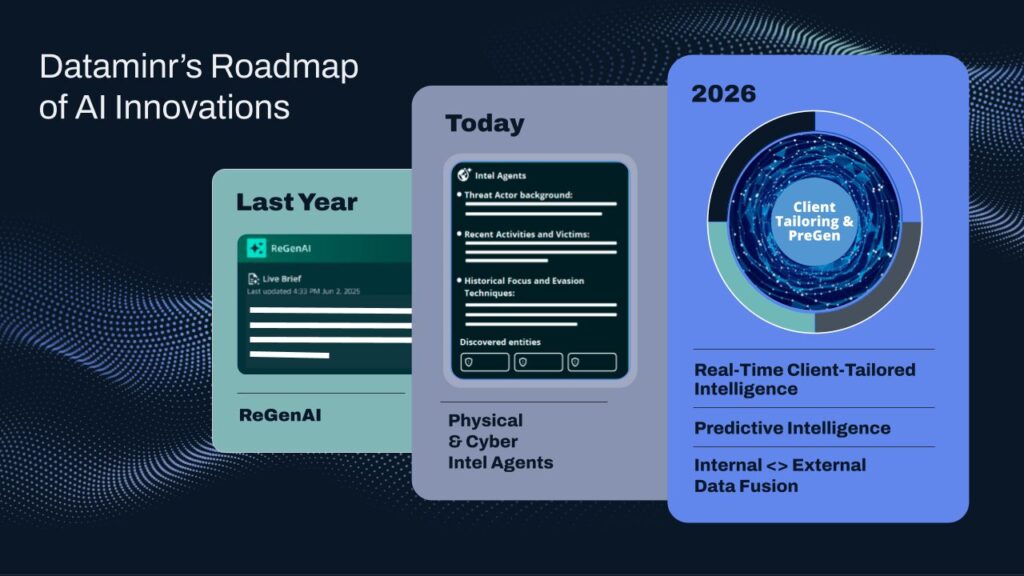 Dataminr's Roadmap of AI Innovations

Last Year

ReGenAI

Live Brief
Last updated 4:33 PM Jun 2, 2025

ReGenAI

Today

Intel Agents

Threat Actor background:

Recent Activities and Victims:

Historical Focus and Evasion Techniques:

Discovered entities

Physical & Cyber Intel Agents

2026

Client Tailoring & PreGen

Real-Time Client-Tailored Intelligence

Predictive Intelligence

Internal <> External Data Fusion